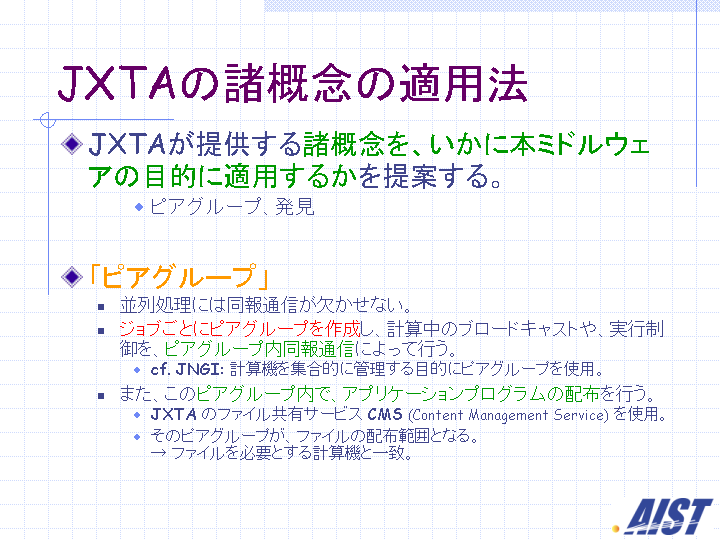 JXTAの諸概念の適用法

JXTAが提供する諸概念を、いかに本ミドルウェアの目的に適用するかを提案する。

ピアグループ、発見

「ピアグループ」

並列処理には同報通信が欠かせない。

ジョブごとにピアグループを作成し、計算中のブロードキャストや、実行制御を、ピアグループ内同報通信によって行う。

cf. JNGI: 計算機を集合的に管理する目的にピアグループを使用。

また、このピアグループ内で、アプリケーションプログラムの配布を行う。

JXTA のファイル共有サービス CMS (Content Management Service) を使用。

そのピアグループが、ファイルの配布範囲となる。
→ ファイルを必要とする計算機と一致。

AIST